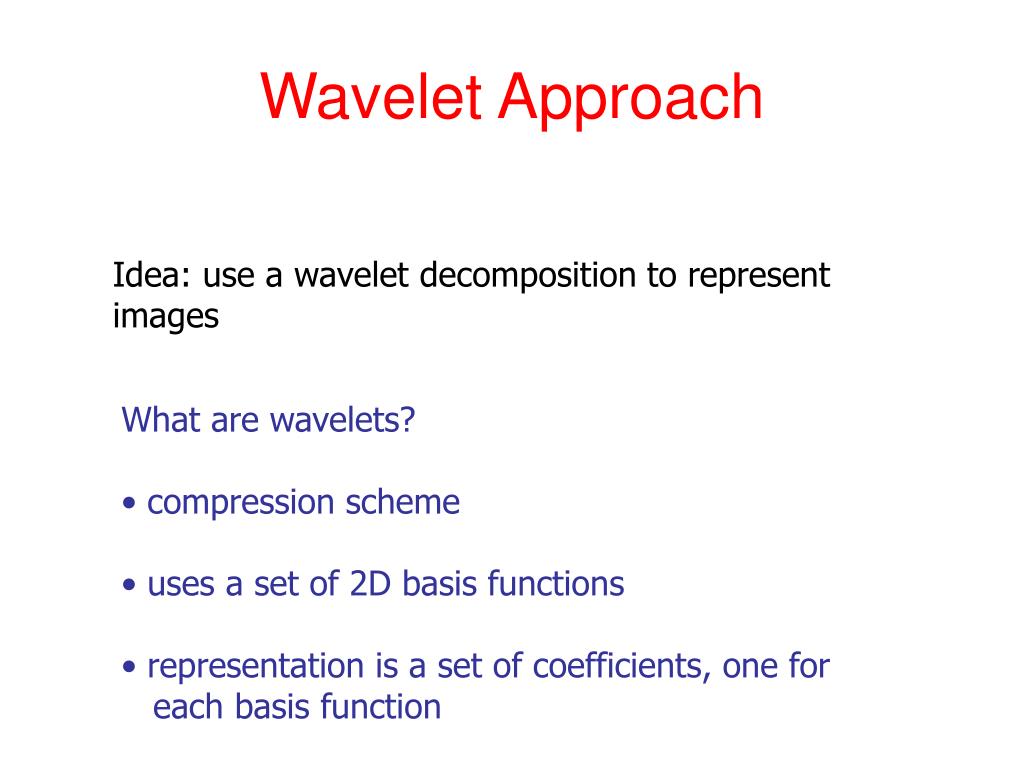 Wavelet Approach

Idea: use a wavelet decomposition to represent images

What are wavelets?

• compression scheme

• uses a set of 2D basis functions

• representation is a set of coefficients, one for each basis function